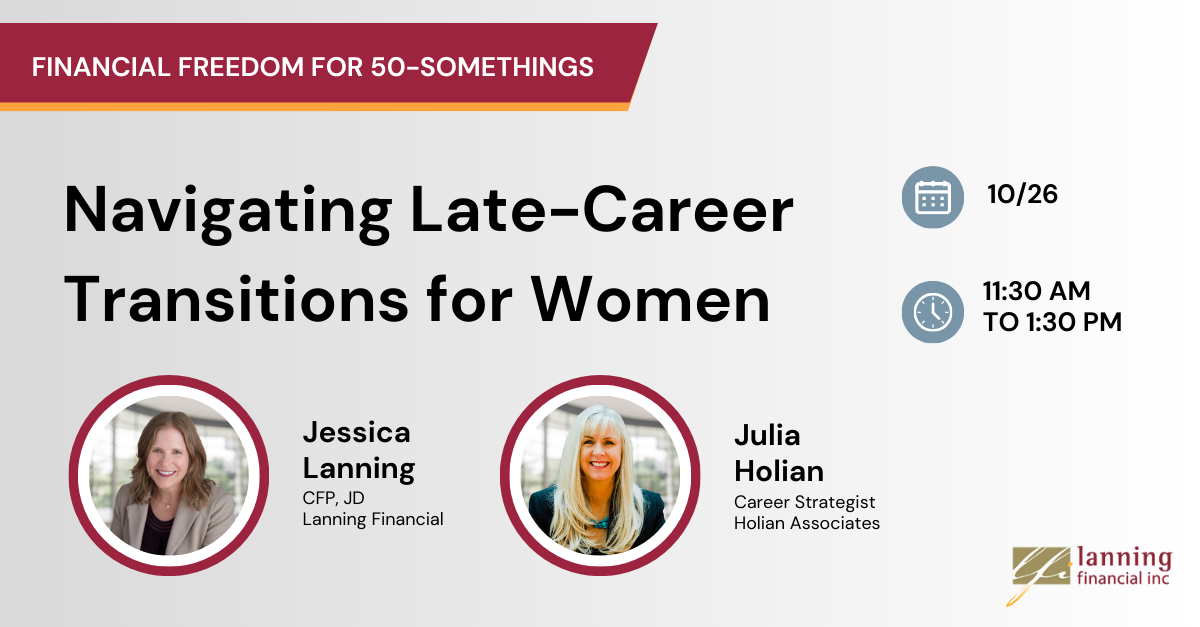 FINANCIAL FREEDOM FOR 50-SOMETHINGS

Navigating Late-Career Transitions for Women

10/26

11:30 AM TO 1:30 PM

Jessica Lanning
CFP, JD
Lanning Financial

Julia Holian
Career Strategist
Holian Associates

lanning financial inc